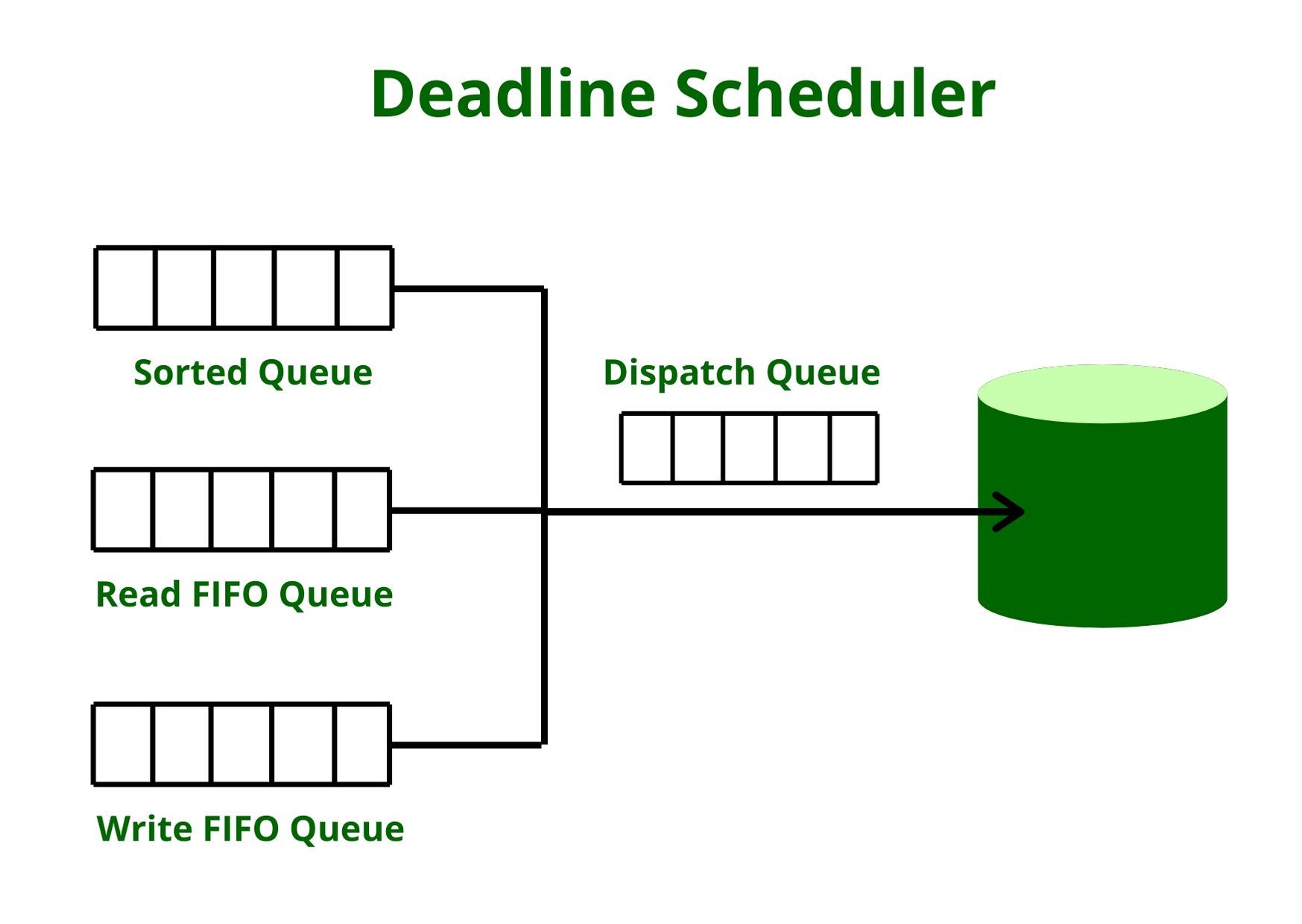 Deadline Scheduler

Sorted Queue

Dispatch Queue

Read FIFO Queue

Write FIFO Queue